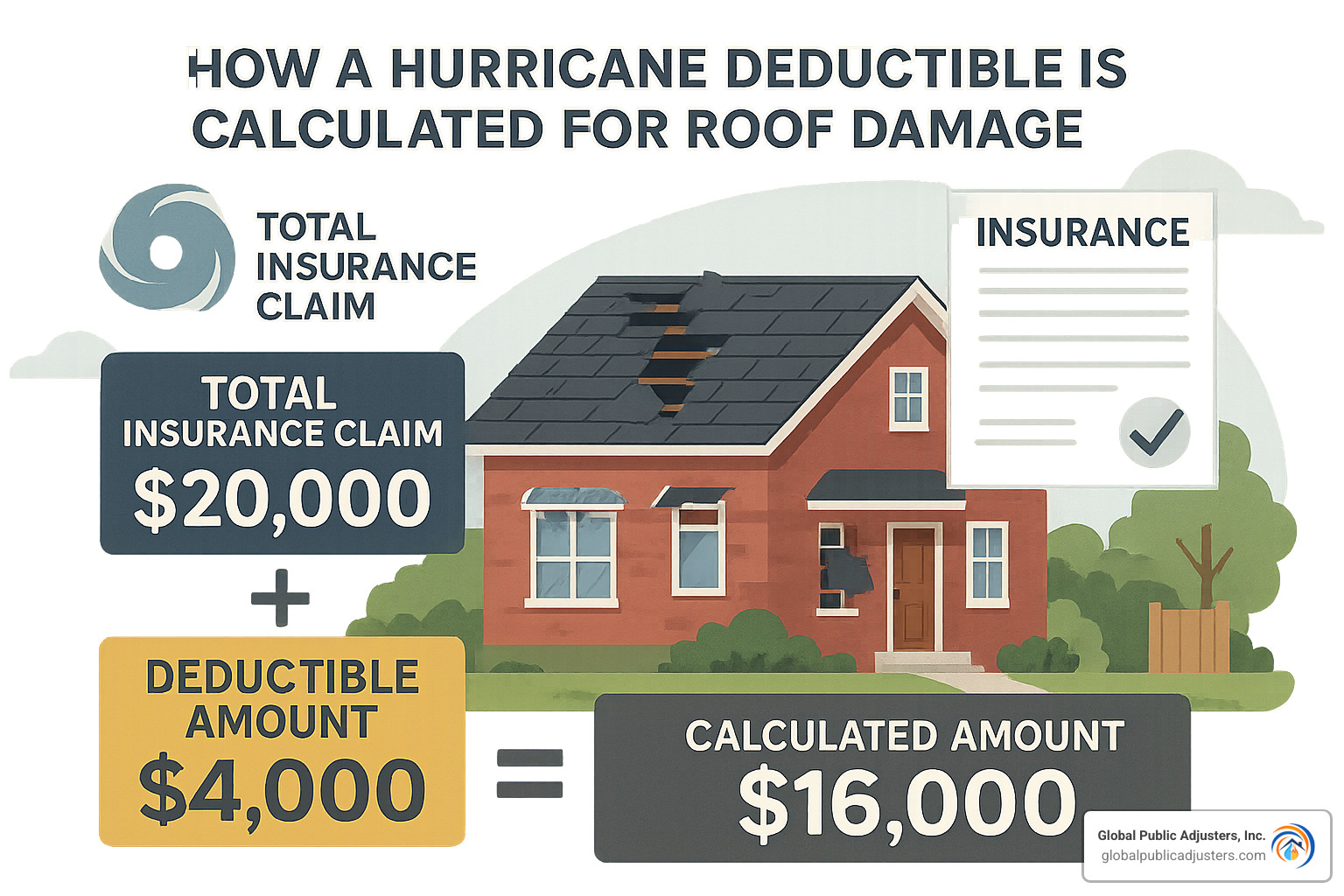 HOW A HURRICANE DEDUCTIBLE IS CALCULATED FOR ROOF DAMAGE

TOTAL INSURANCE CLAIM

INSURANCE

TOTAL INSURANCE CLAIM
$20,000

+

DEDUCTIBLE AMOUNT
$4,000

=

CALCULATED AMOUNT
$16,000

Global Public Adjusters, Inc.
globalpublicadjusters.com